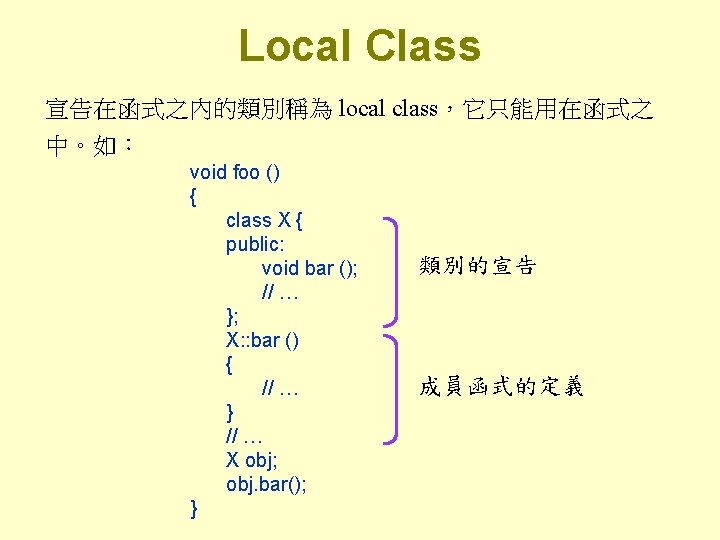 Local Class

宣告在函式之內的類別稱為 local class，它只能用在函式之中。如：

void foo ()
{
class X {
public:
void bar ();
// …
};
X::bar ()
{
// …
}
// …
X obj;
obj.bar();
}

類別的宣告

成員函式的定義